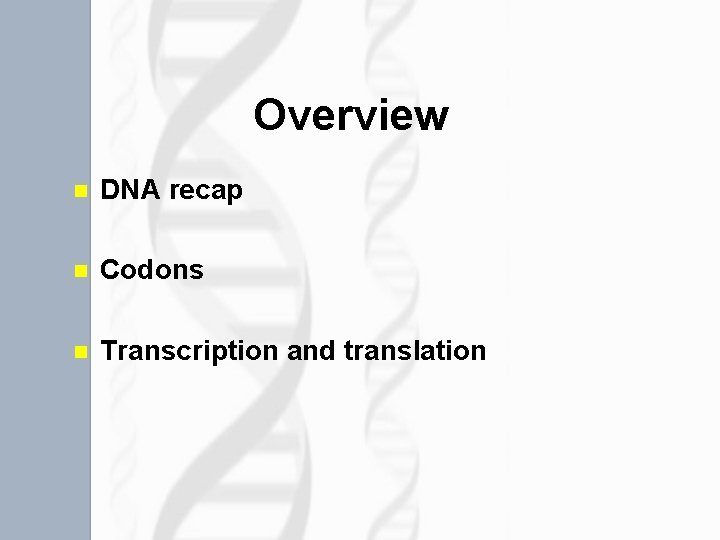 Overview

DNA recap

Codons

Transcription and translation